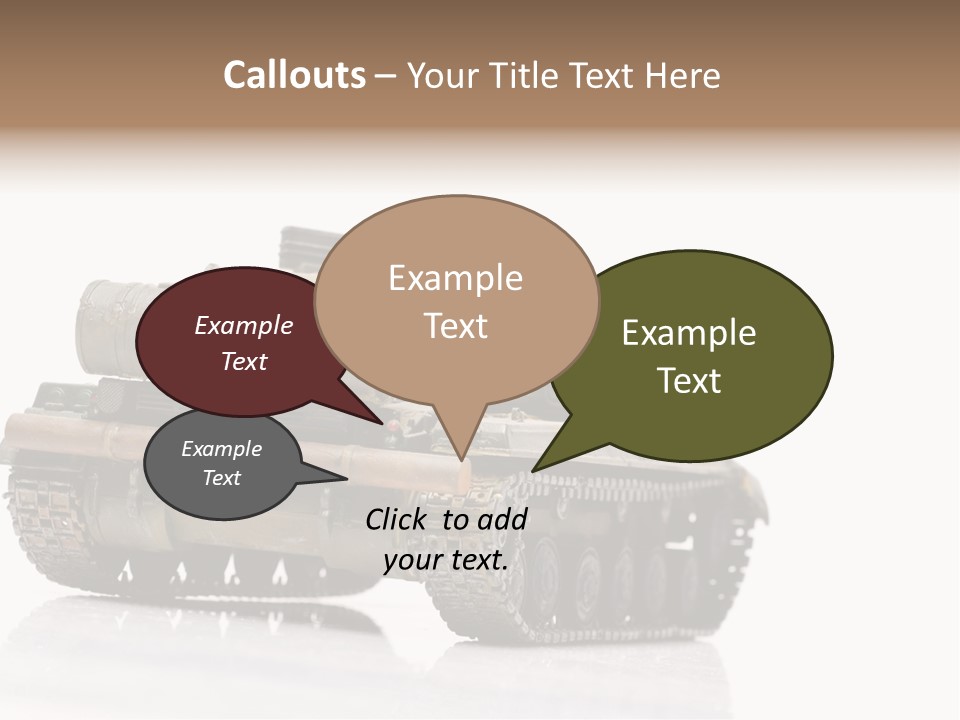 Callouts – Your Title Text Here

Example Text

Example Text

Example Text

Example Text

Click to add your text.